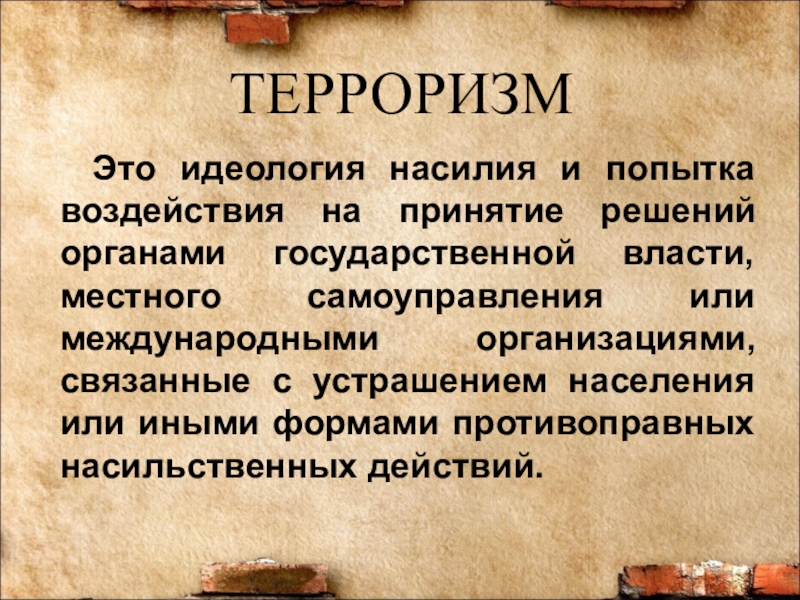 ТЕРРОРИЗМ

Это идеология насилия и попытка воздействия на принятие решений органами государственной власти, местного самоуправления или международными организациями, связанные с устрашением населения или иными формами противоправных насильственных действий.